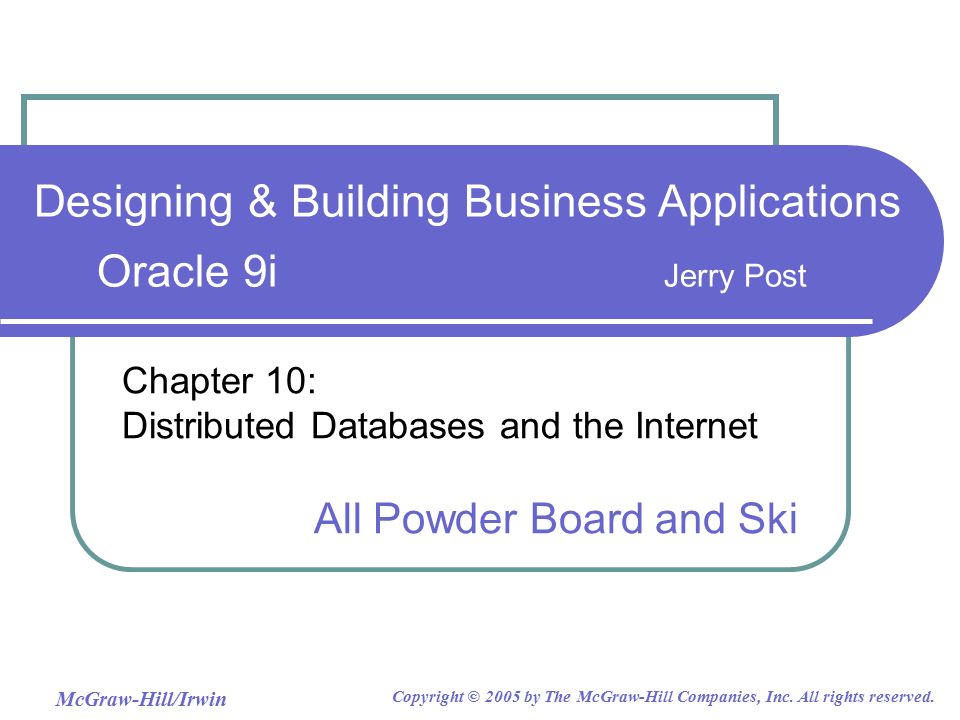 Designing & Building Business Applications
Oracle 9i Jerry Post

Chapter 10:
Distributed Databases and the Internet

All Powder Board and Ski

McGraw-Hill/Irwin

Copyright © 2005 by The McGraw-Hill Companies, Inc. All rights reserved.